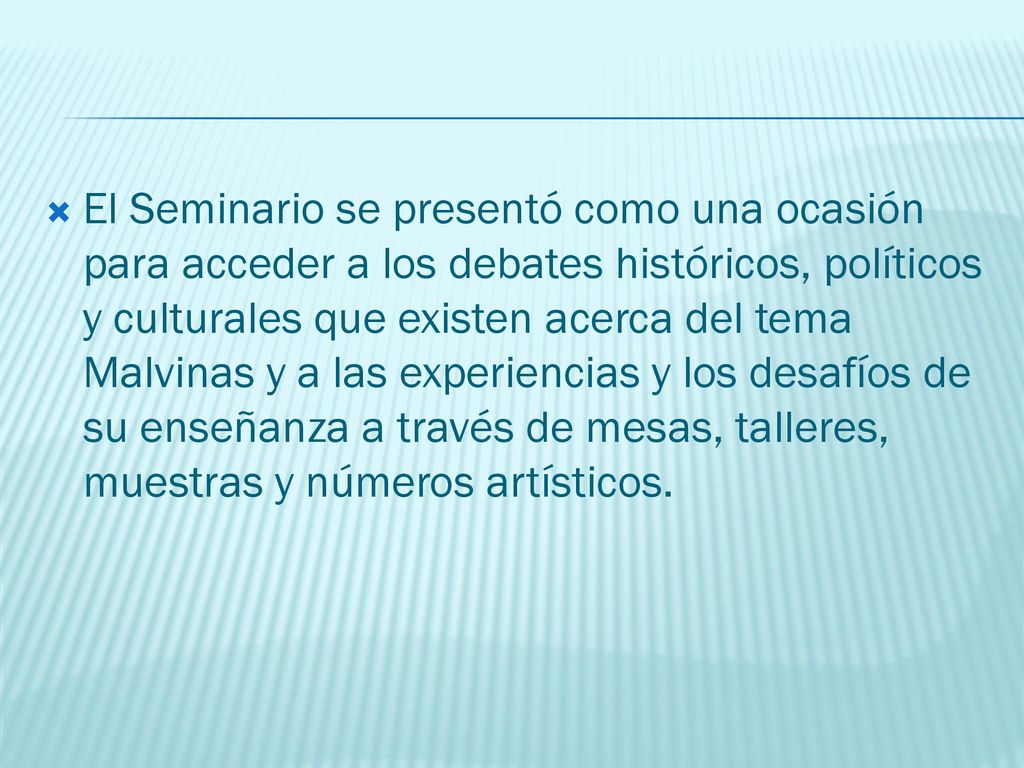 El Seminario se presentó como una ocasión para acceder a los debates históricos, políticos y culturales que existen acerca del tema Malvinas y a las experiencias y los desafíos de su enseñanza a través de mesas, talleres, muestras y números artísticos.